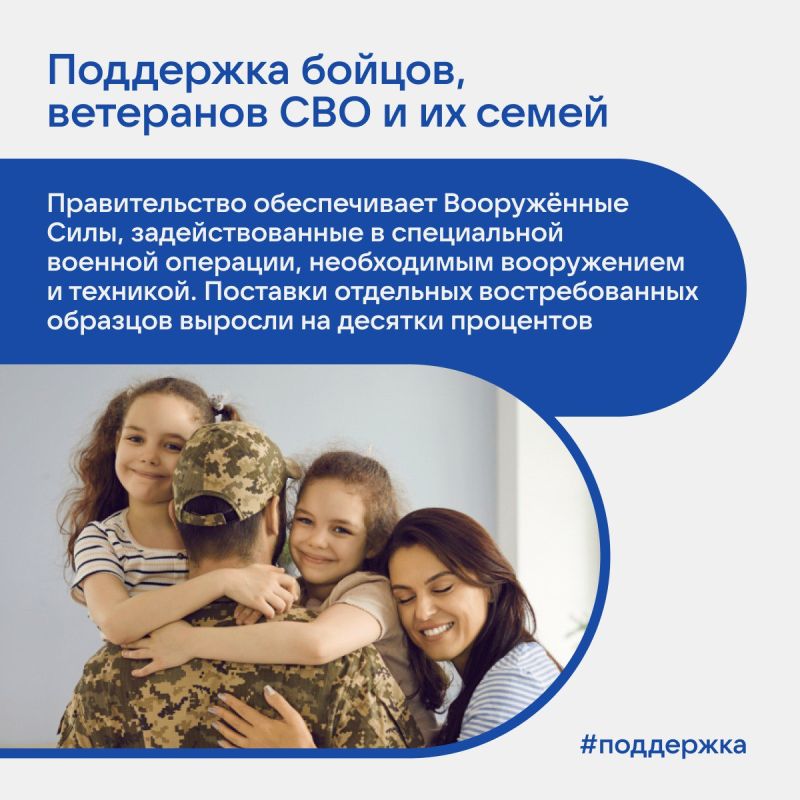 Поддержка бойцов, ветеранов СВО и их семей

Правительство обеспечивает Вооружённые Силы, задействованные в специальной военной операции, необходимым вооружением и техникой. Поставки отдельных востребованных образцов выросли на десятки процентов

#поддержка